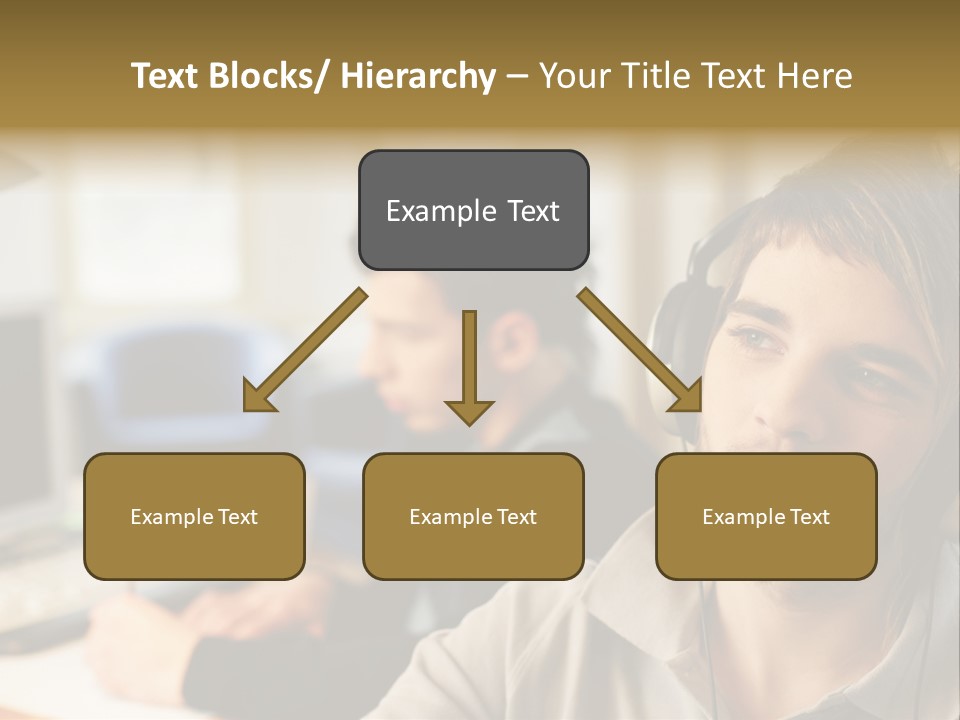 Text Blocks/ Hierarchy – Your Title Text Here

Example Text

Example Text

Example Text

Example Text